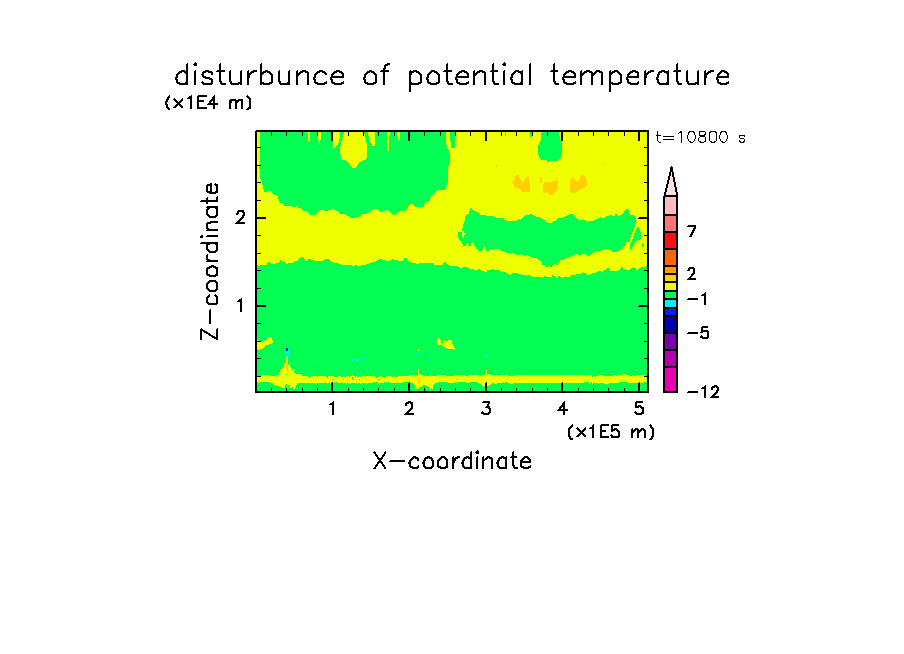 disturbunce of potential temperature

(x1E4 m)

t=10800 s

Z-coordinate

2

1

7

2

−1

−5

−12

1 2 3 4 5

(x1E5 m)

X-coordinate